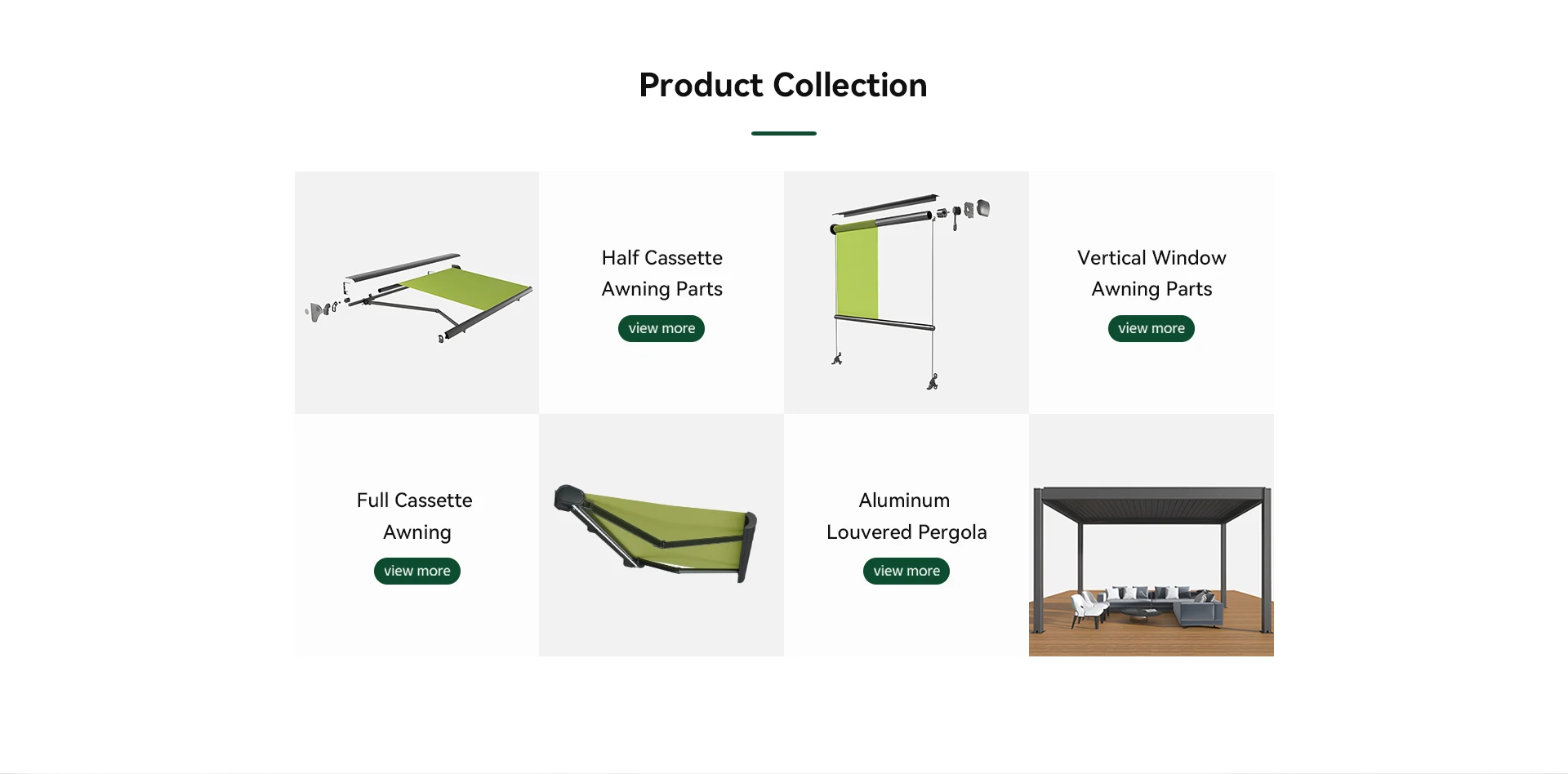 Product Collection

Half Cassette Awning Parts

view more

Vertical Window Awning Parts

view more

Full Cassette Awning

view more

Aluminum Louvered Pergola

view more